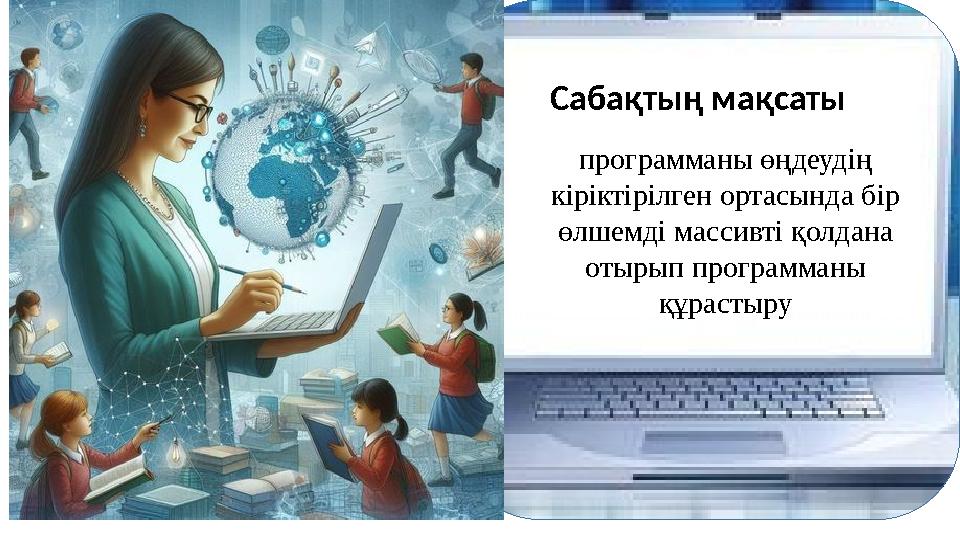 Сабақтың мақсаты

программаны өңдеудің кіріктірілген ортасында бір өлшемді массивті қолдана отырып программаны құрастыру